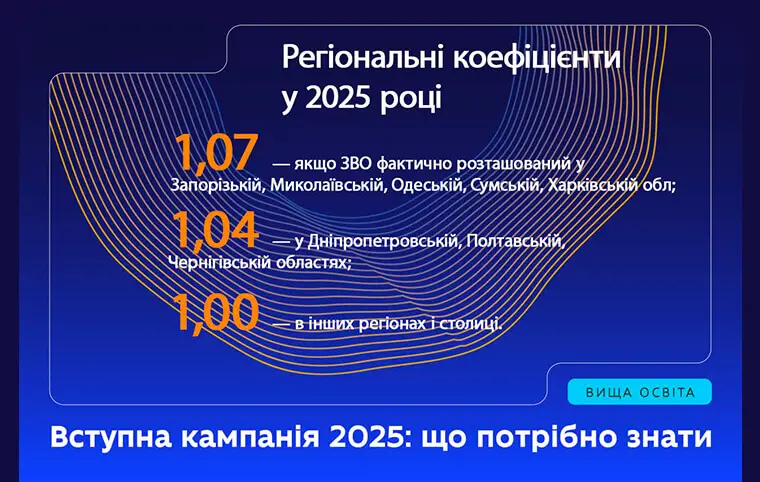 Регіональні коефіцієнти у 2025 році

1,07 — якщо ЗВО фактично розташований у Запорізькій, Миколаївській, Одеській, Сумській, Харківській обл;

1,04 — у Дніпропетровській, Полтавській, Чернігівській областях;

1,00 — в інших регіонах і столиці.

ВИЩА ОСВІТА

Вступна кампанія 2025: що потрібно знати